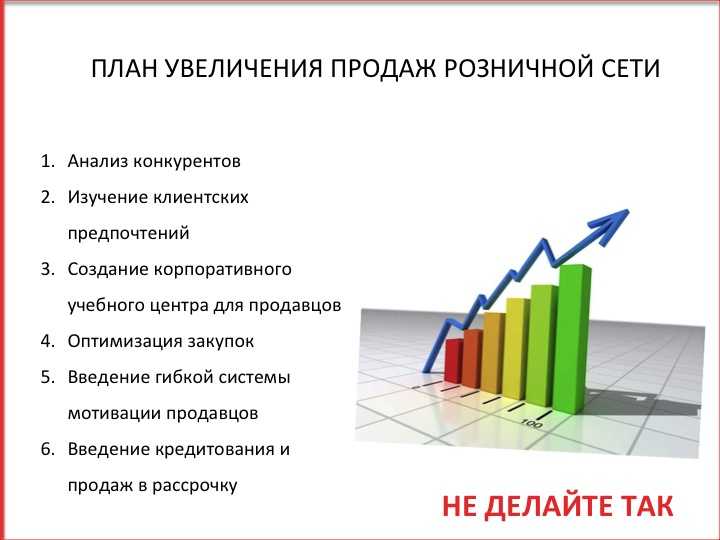 ПЛАН УВЕЛИЧЕНИЯ ПРОДАЖ РОЗНИЧНОЙ СЕТИ

1. Анализ конкурентов
2. Изучение клиентских предпочтений
3. Создание корпоративного учебного центра для продавцов
4. Оптимизация закупок
5. Введение гибкой системы мотивации продавцов
6. Введение кредитования и продаж в рассрочку

100

НЕ ДЕЛАЙТЕ ТАК